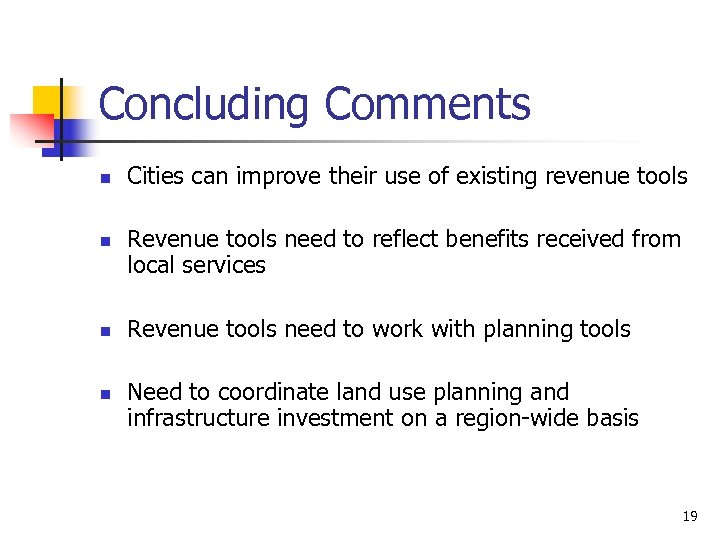 Concluding Comments

- Cities can improve their use of existing revenue tools

- Revenue tools need to reflect benefits received from local services

- Revenue tools need to work with planning tools

- Need to coordinate land use planning and infrastructure investment on a region-wide basis

19